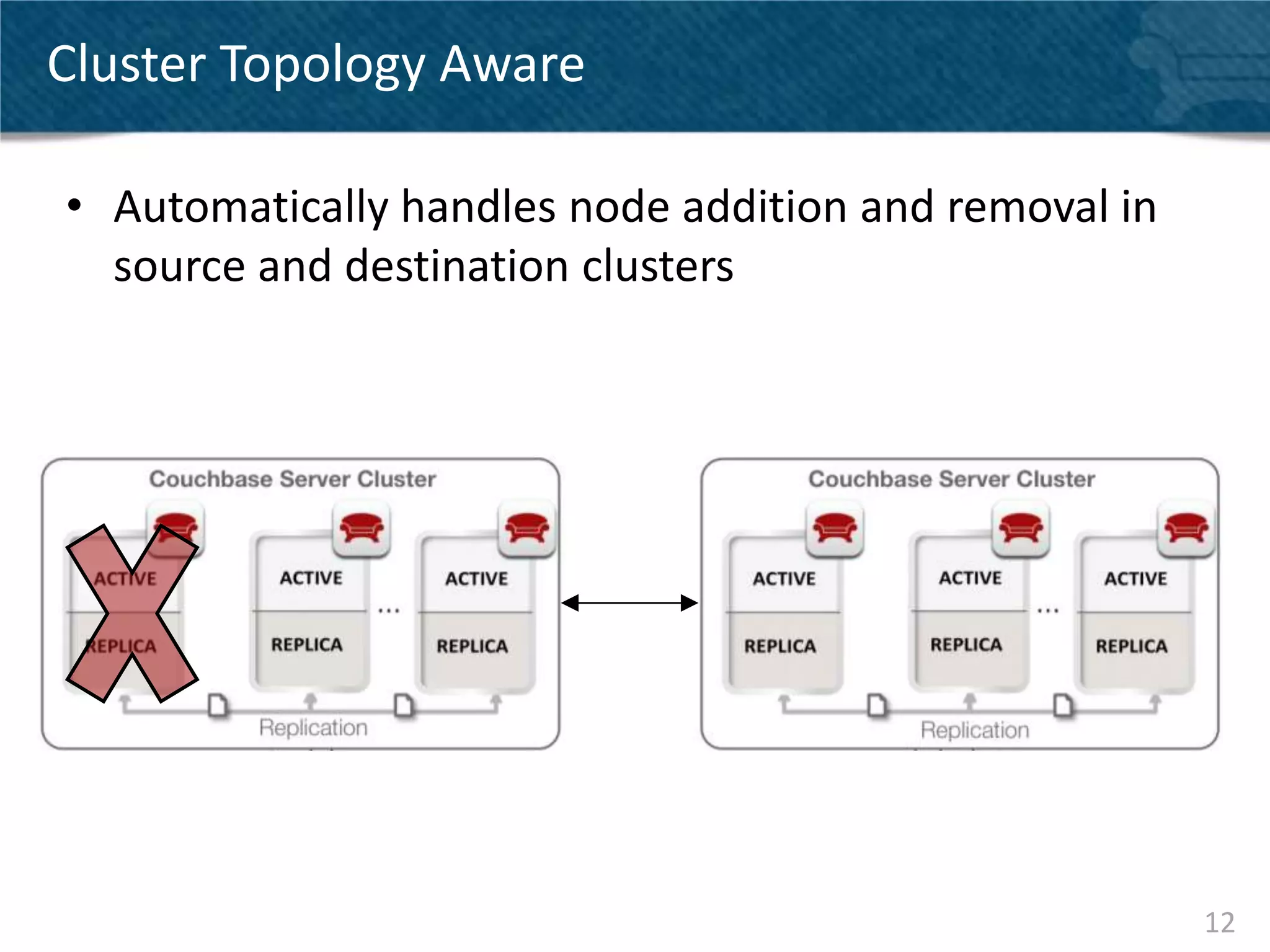 Cluster Topology Aware

• Automatically handles node addition and removal in source and destination clusters

Couchbase Server Cluster

ACTIVE
REPLICA

ACTIVE
REPLICA

...

ACTIVE
REPLICA

Replication

Couchbase Server Cluster

ACTIVE
REPLICA

ACTIVE
REPLICA

...

ACTIVE
REPLICA

Replication

12